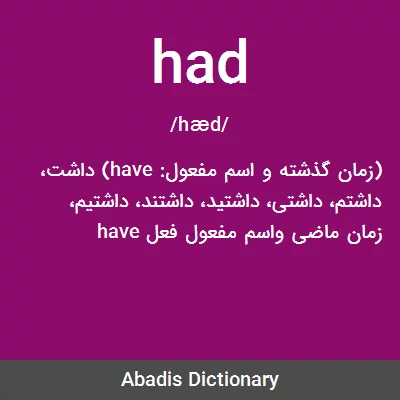 had

/hæd/

(زمان گذشته و اسم مفعول: have) داشت، داشتم، داشتی، داشتید، داشتند، داشتیم، زمان ماضی واسم مفعول فعل have

Abadis Dictionary